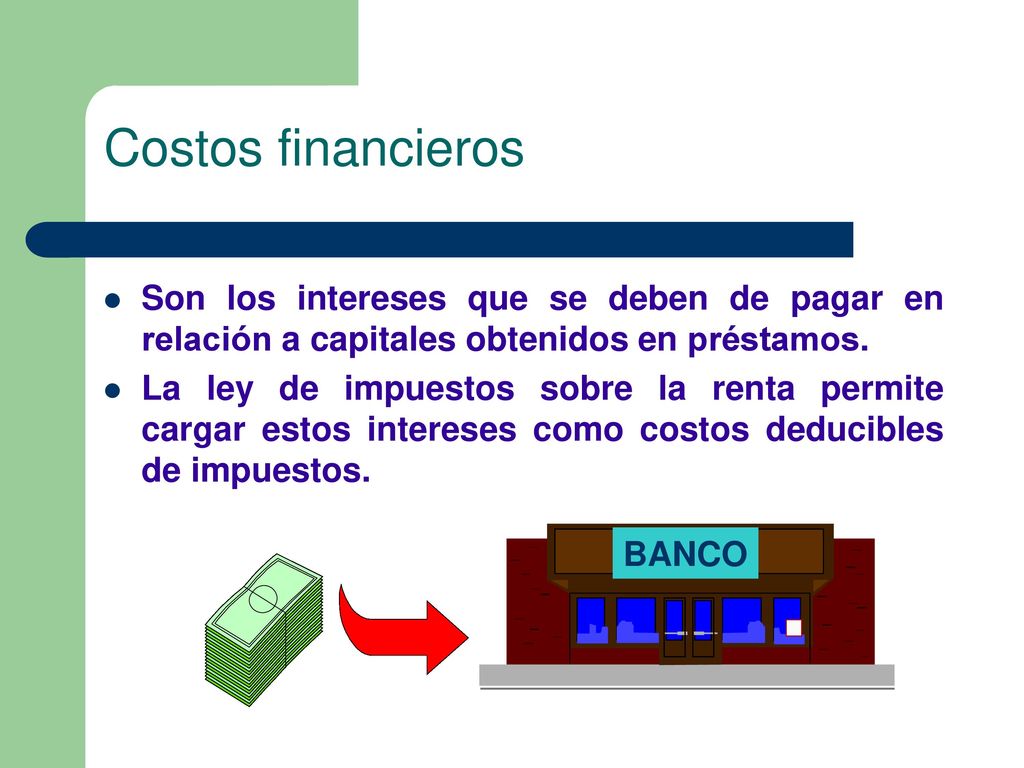 Costos financieros

- Son los intereses que se deben de pagar en relación a capitales obtenidos en préstamos.
- La ley de impuestos sobre la renta permite cargar estos intereses como costos deducibles de impuestos.

BANCO